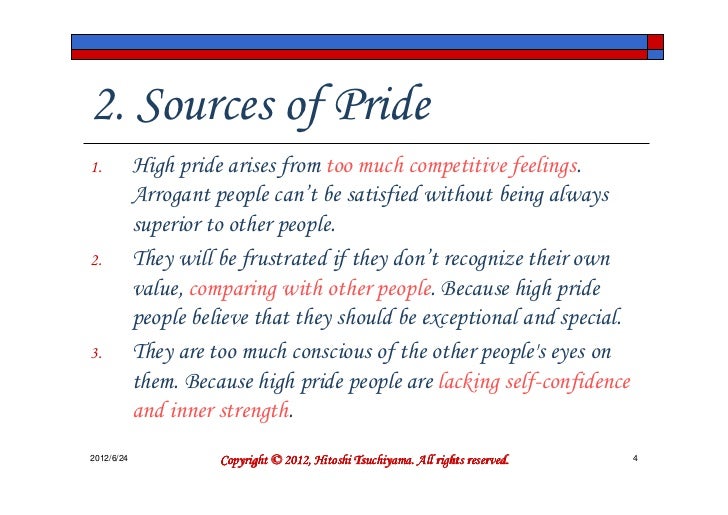 2. Sources of Pride

1. High pride arises from too much competitive feelings. Arrogant people can't be satisfied without being always superior to other people.

2. They will be frustrated if they don't recognize their own value, comparing with other people. Because high pride people believe that they should be exceptional and special.

3. They are too much conscious of the other people's eyes on them. Because high pride people are lacking self-confidence and inner strength.

2012/6/24 Copyright © 2012, Hitoshi Tsuchiyama. All rights reserved. 4